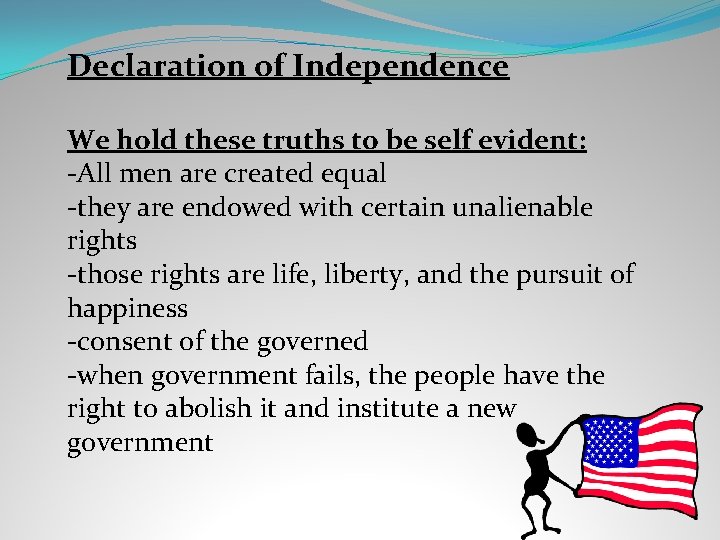 Declaration of Independence

We hold these truths to be self evident:
-All men are created equal
-they are endowed with certain unalienable rights
-those rights are life, liberty, and the pursuit of happiness
-consent of the governed
-when government fails, the people have the right to abolish it and institute a new government